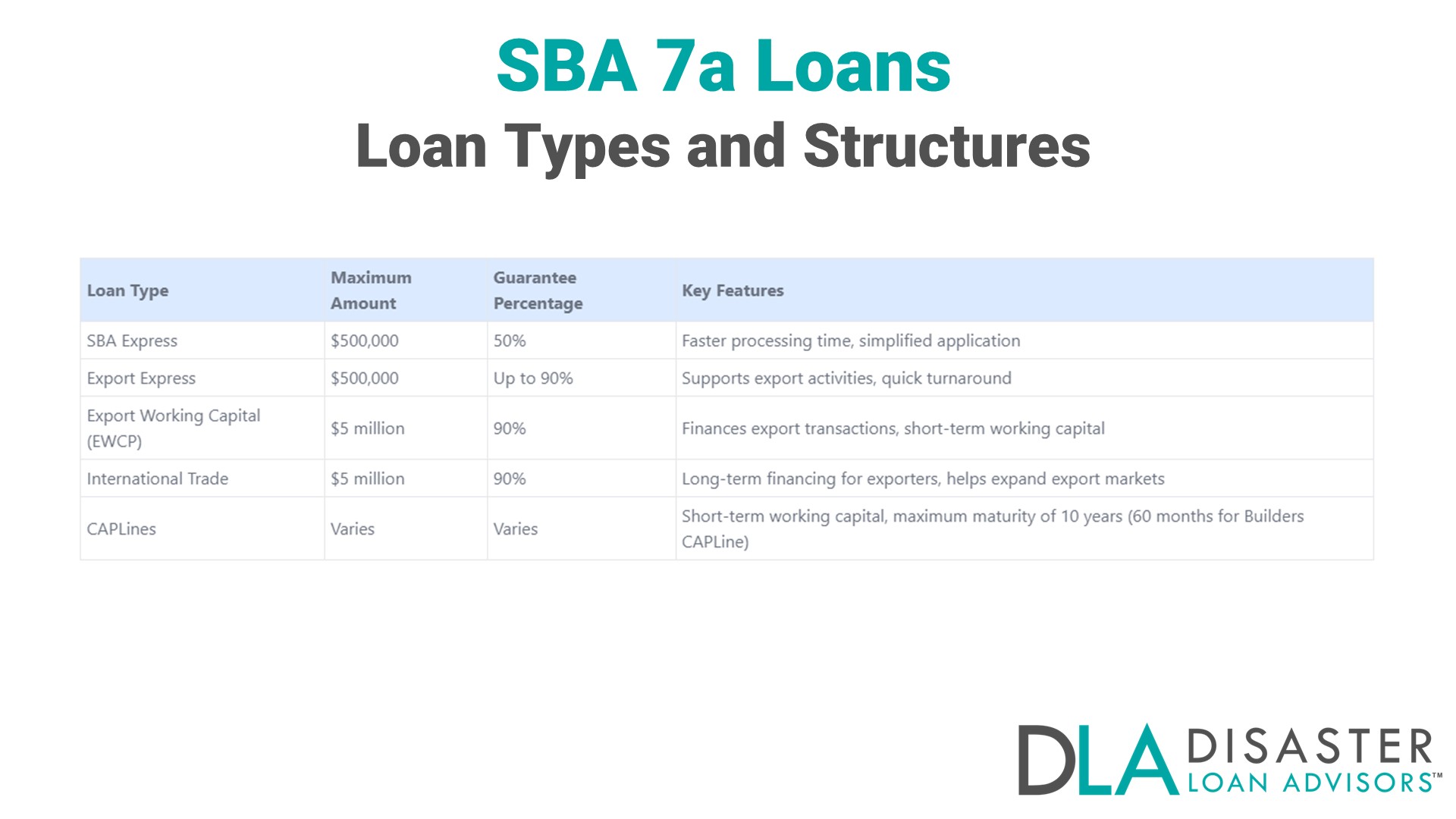 SBA 7a Loans
Loan Types and Structures

| Loan Type | Maximum Amount | Guarantee Percentage | Key Features |
|---|---|---|---|
| SBA Express | \$500,000 | 50% | Faster processing time, simplified application |
| Export Express | \$500,000 | Up to 90% | Supports export activities, quick turnaround |
| Export Working Capital (EWCP) | \$5 million | 90% | Finances export transactions, short-term working capital |
| International Trade | \$5 million | 90% | Long-term financing for exporters, helps expand export markets |
| CAPLines | Varies | Varies | Short-term working capital, maximum maturity of 10 years (60 months for Builders CAPLine) |

DLA DISASTER LOAN ADVISORS™